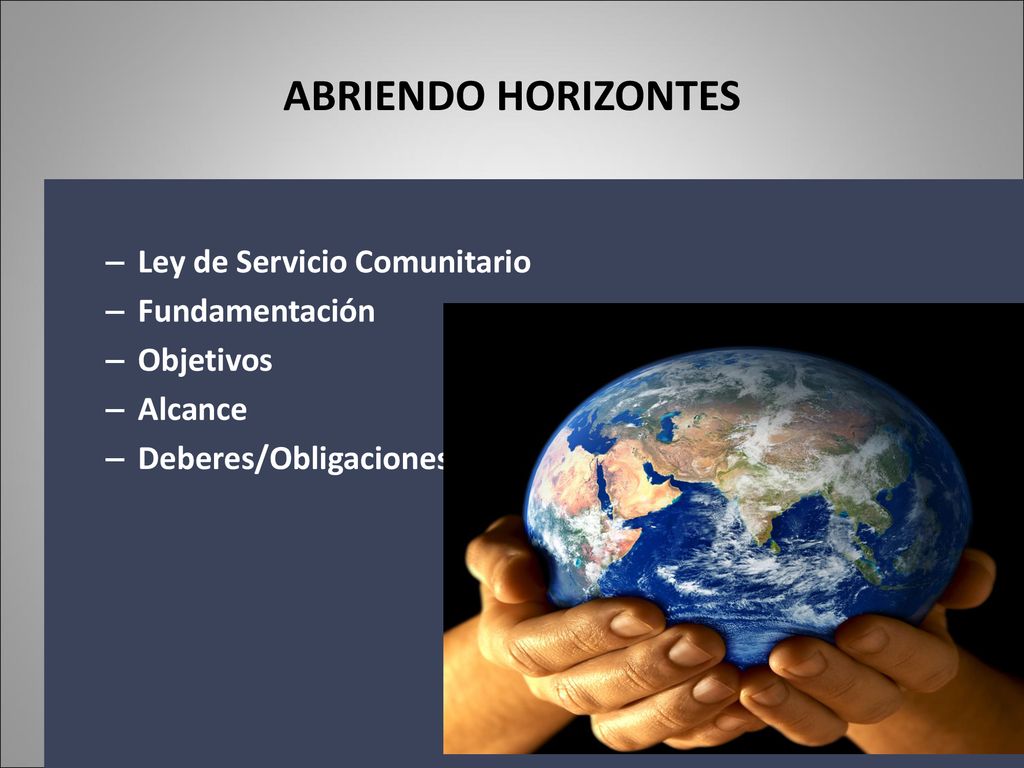 ABRIENDO HORIZONTES

– Ley de Servicio Comunitario
– Fundamentación
– Objetivos
– Alcance
– Deberes/Obligaciones